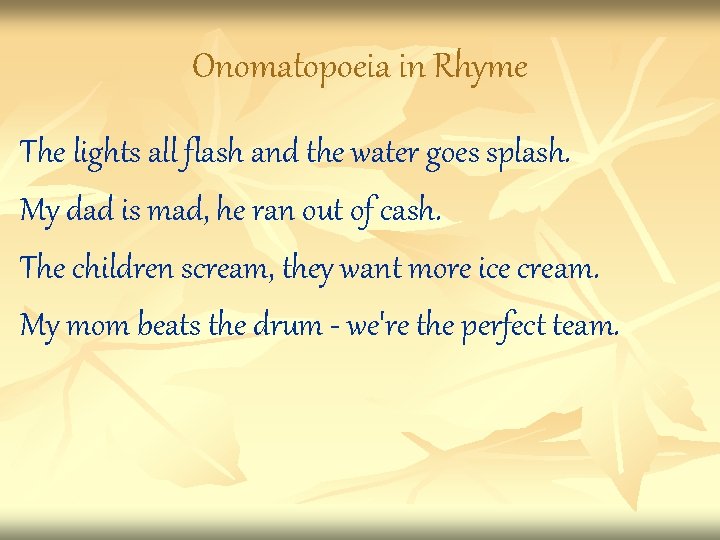 Onomatopoeia in Rhyme

The lights all flash and the water goes splash.

My dad is mad, he ran out of cash.

The children scream, they want more ice cream.

My mom beats the drum - we're the perfect team.